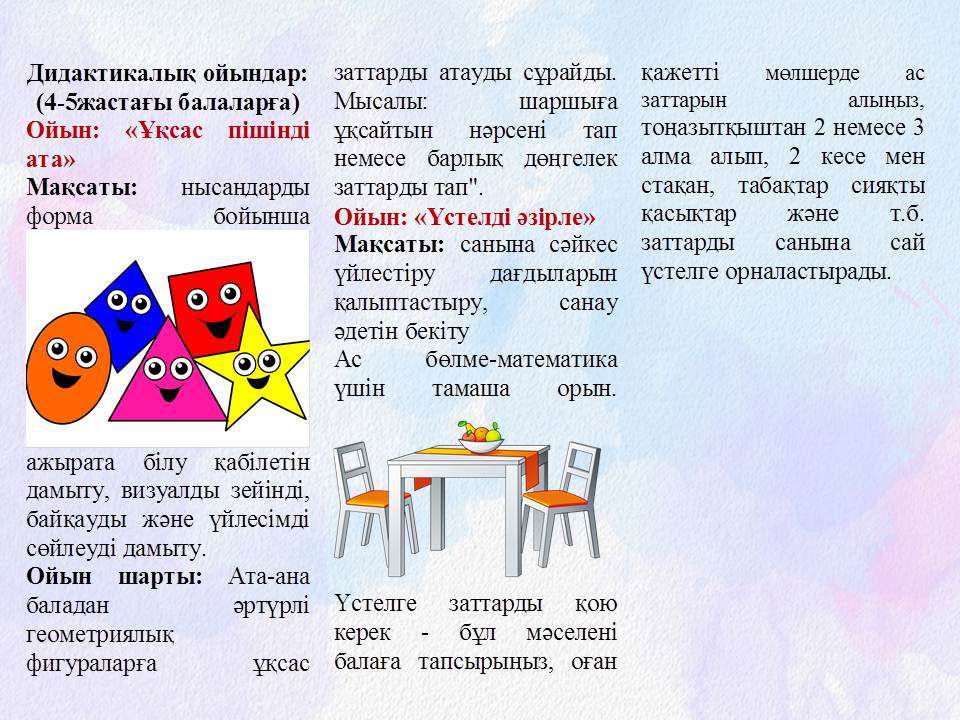 Дидактикалық ойындар: (4-5жастағы балаларға)
Ойын: «Ұқсас пішінді ата»
Мақсаты: нысандарды форма бойынша ажырата білу қабілетін дамыту, визуалды зейінді, байқауды және үйлесімді сөйлеуді дамыту.
Ойын шарты: Ата-ана баладан әртүрлі геометриялық фигураларға ұқсас заттарды атауды сұрайды. Мысалы: шаршыға ұқсайтын нәрсені тап немесе барлық дөңгелек заттарды тап".

Ойын: «Үстелді әзірле»
Мақсаты: санына сәйкес үйлестіру дағдыларын қалыптастыру, санау әдетін бекіту
Ас бөлме-математика үшін тамаша орын.

Үстелге заттарды қою керек - бұл мәселені балаға тапсырыңыз, оған қажетті мөлшерде ас заттарын алыңыз, тоңазытқыштан 2 немесе 3 алма алып, 2 кесе мен стақан, табақтар сияқты қасықтар және т.б. заттарды санына сай үстелге орналастырады.